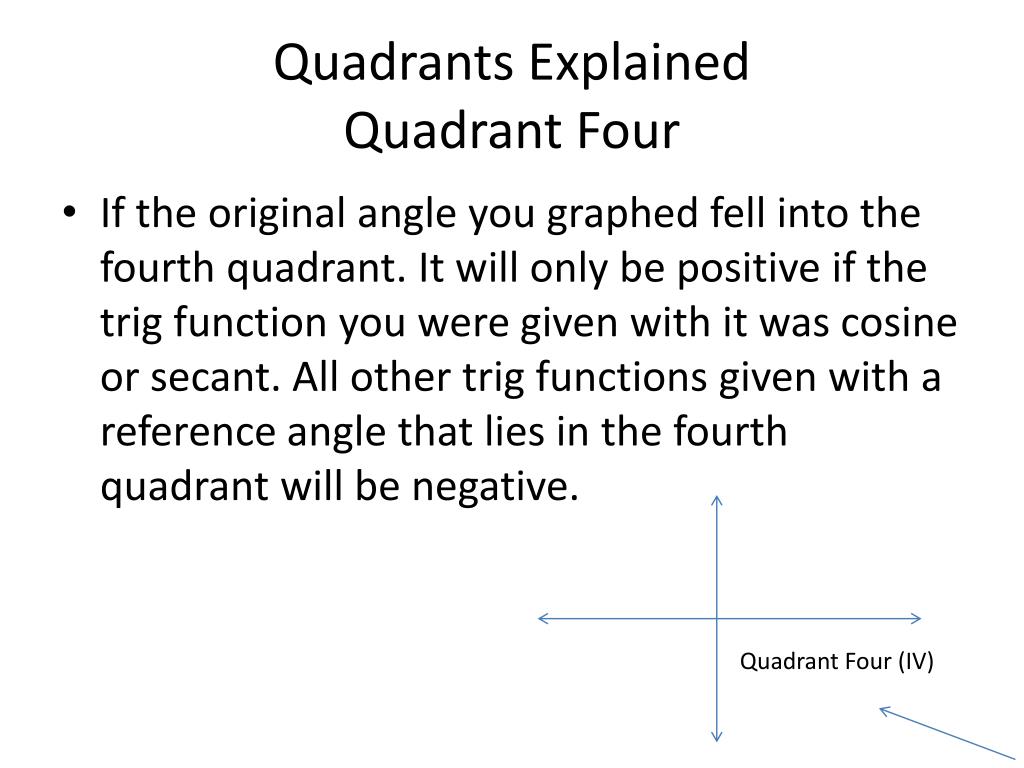 Quadrants Explained
Quadrant Four

• If the original angle you graphed fell into the fourth quadrant. It will only be positive if the trig function you were given with it was cosine or secant. All other trig functions given with a reference angle that lies in the fourth quadrant will be negative.

Quadrant Four (IV)